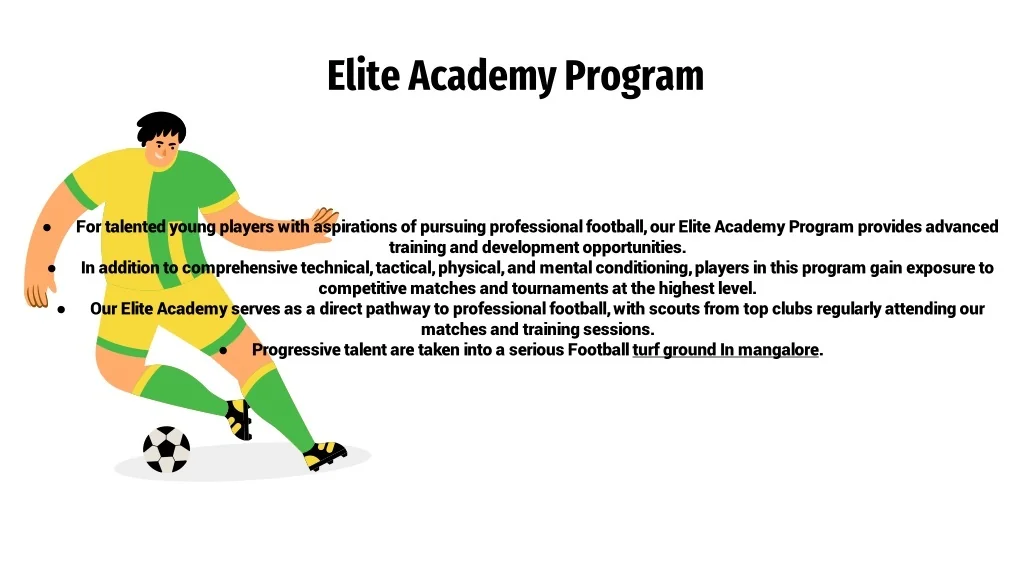 Elite Academy Program

● For talented young players with aspirations of pursuing professional football, our Elite Academy Program provides advanced training and development opportunities.
● In addition to comprehensive technical, tactical, physical, and mental conditioning, players in this program gain exposure to competitive matches and tournaments at the highest level.
● Our Elite Academy serves as a direct pathway to professional football, with scouts from top clubs regularly attending our matches and training sessions.
● Progressive talent are taken into a serious Football turf ground In mangalore.